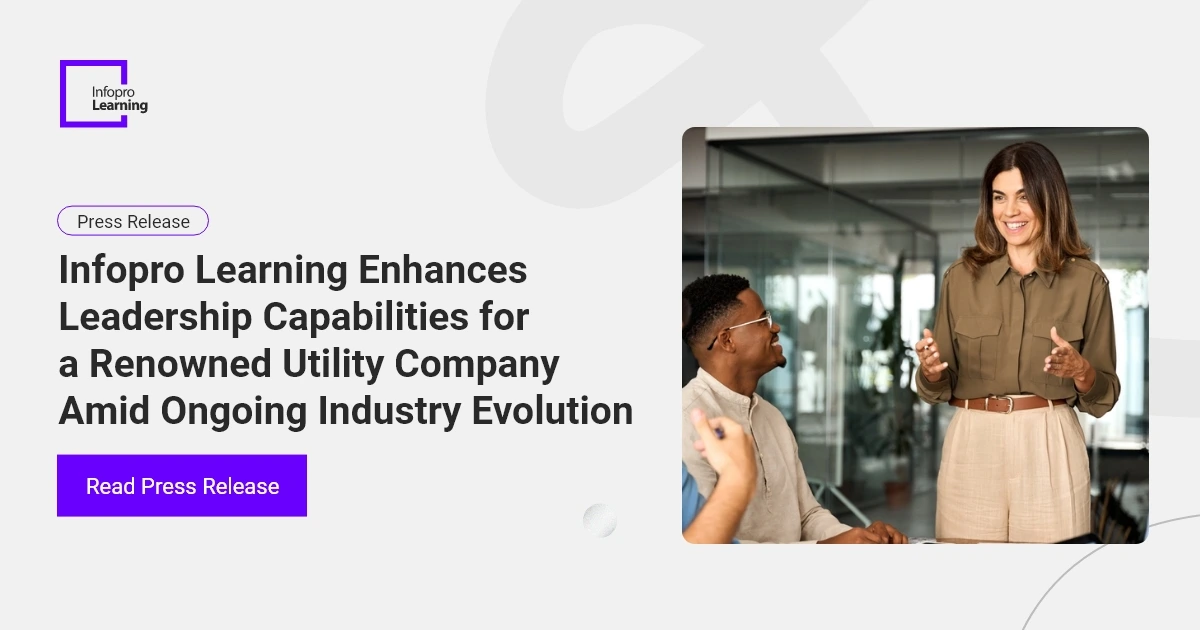 Infopro Learning

Press Release

Infopro Learning Enhances Leadership Capabilities for a Renowned Utility Company Amid Ongoing Industry Evolution

Read Press Release